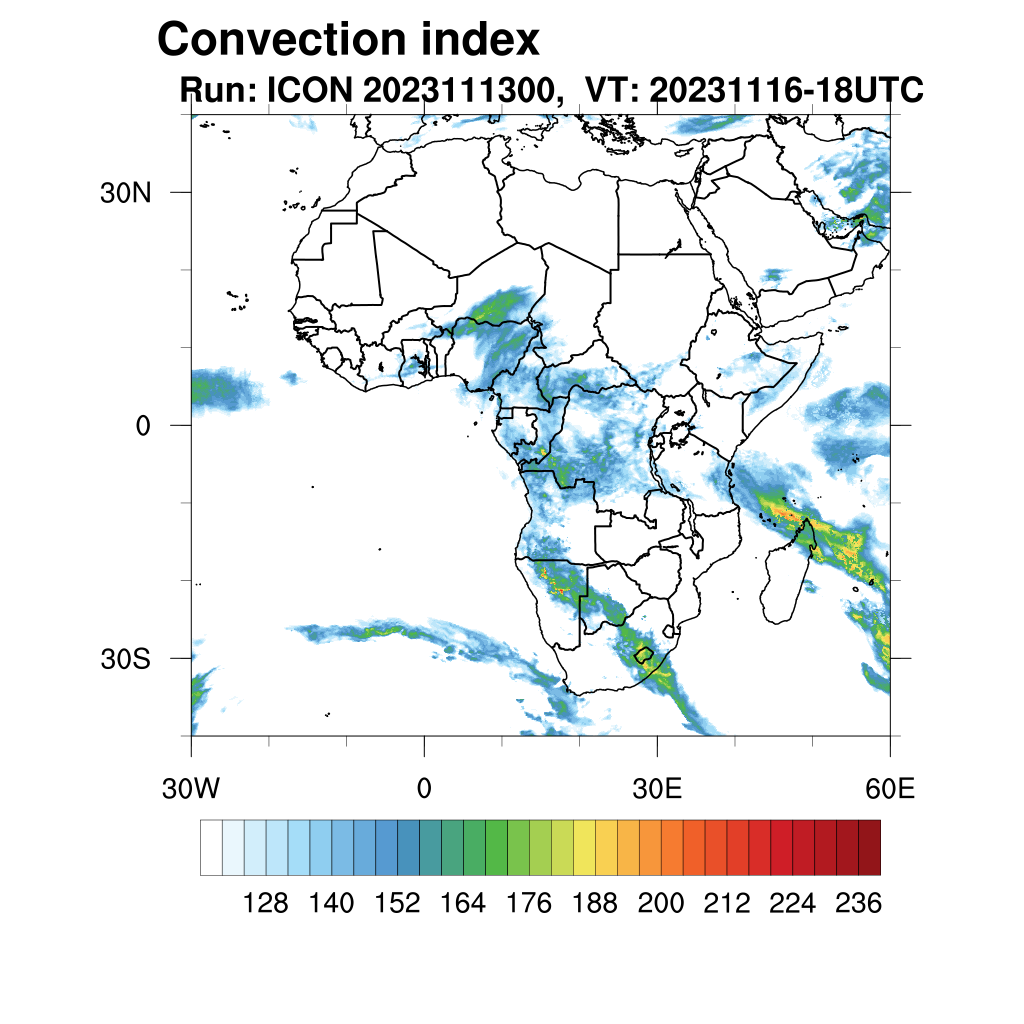 Convection index
Run: ICON 2023111300, VT: 20231116-18UTC

30N
0
30S
30W
0
30E
60E

128 140 152 164 176 188 200 212 224 236